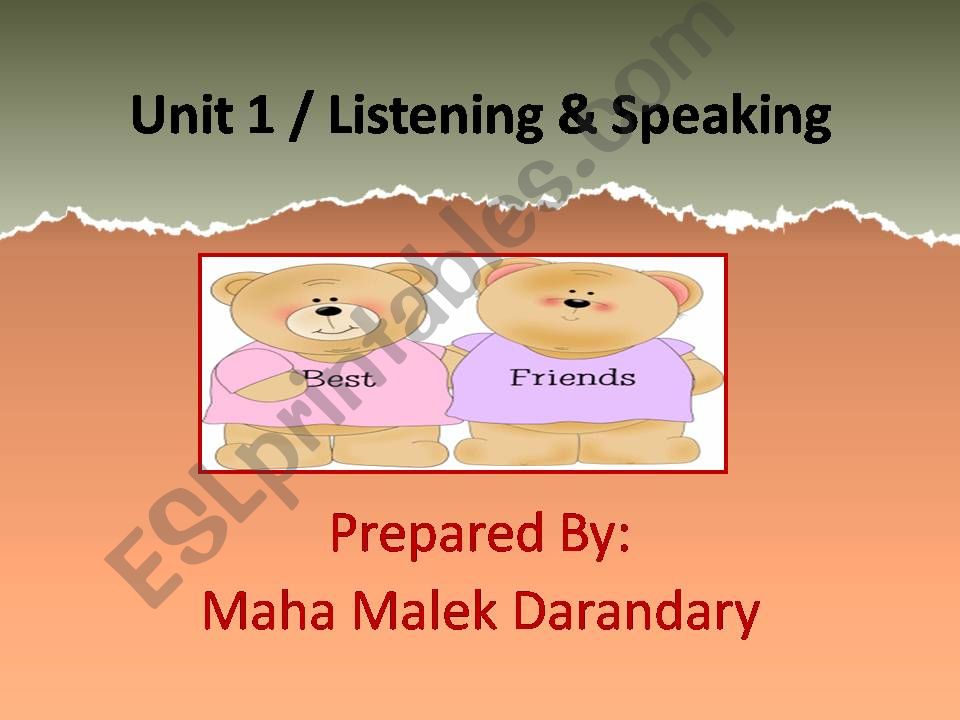 Unit 1 / Listening & Speaking

Best Friends

Prepared By:
Maha Malek Darandary

ESLprintables.com